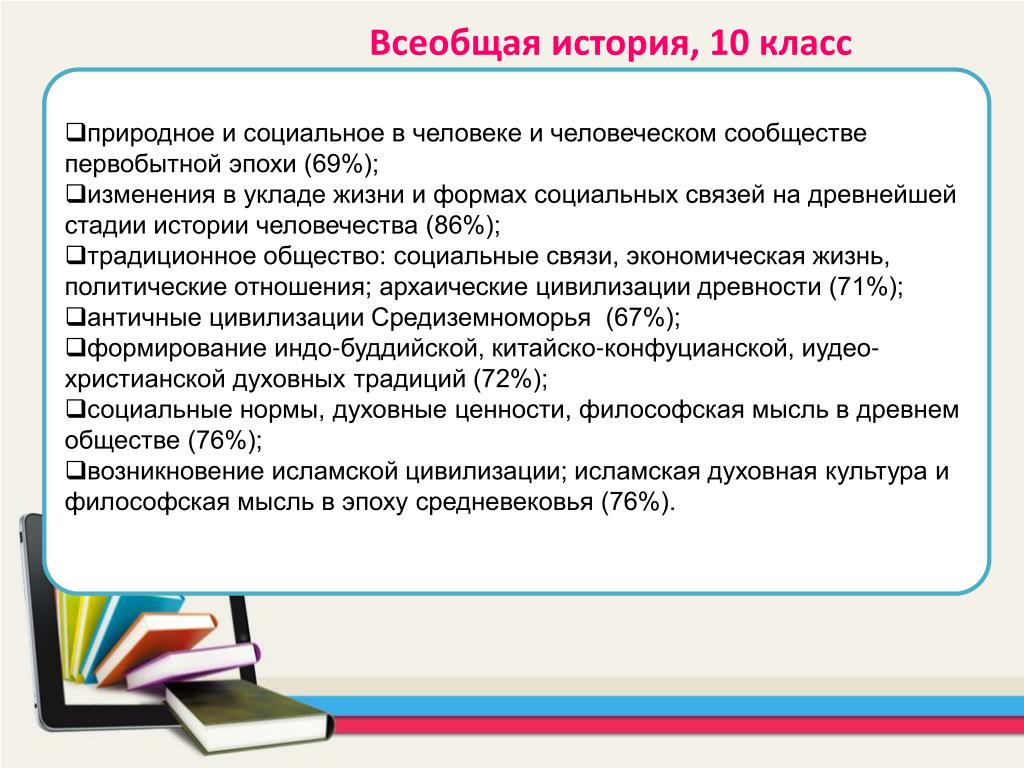 Всеобщая история, 10 класс

❑природное и социальное в человеке и человеческом сообществе первобытной эпохи (69%);
❑изменения в укладе жизни и формах социальных связей на древнейшей стадии истории человечества (86%);
❑традиционное общество: социальные связи, экономическая жизнь, политические отношения; архаические цивилизации древности (71%);
❑античные цивилизации Средиземноморья (67%);
❑формирование индо-буддийской, китайско-конфуцианской, иудео-христианской духовных традиций (72%);
❑социальные нормы, духовные ценности, философская мысль в древнем обществе (76%);
❑возникновение исламской цивилизации; исламская духовная культура и философская мысль в эпоху средневековья (76%).